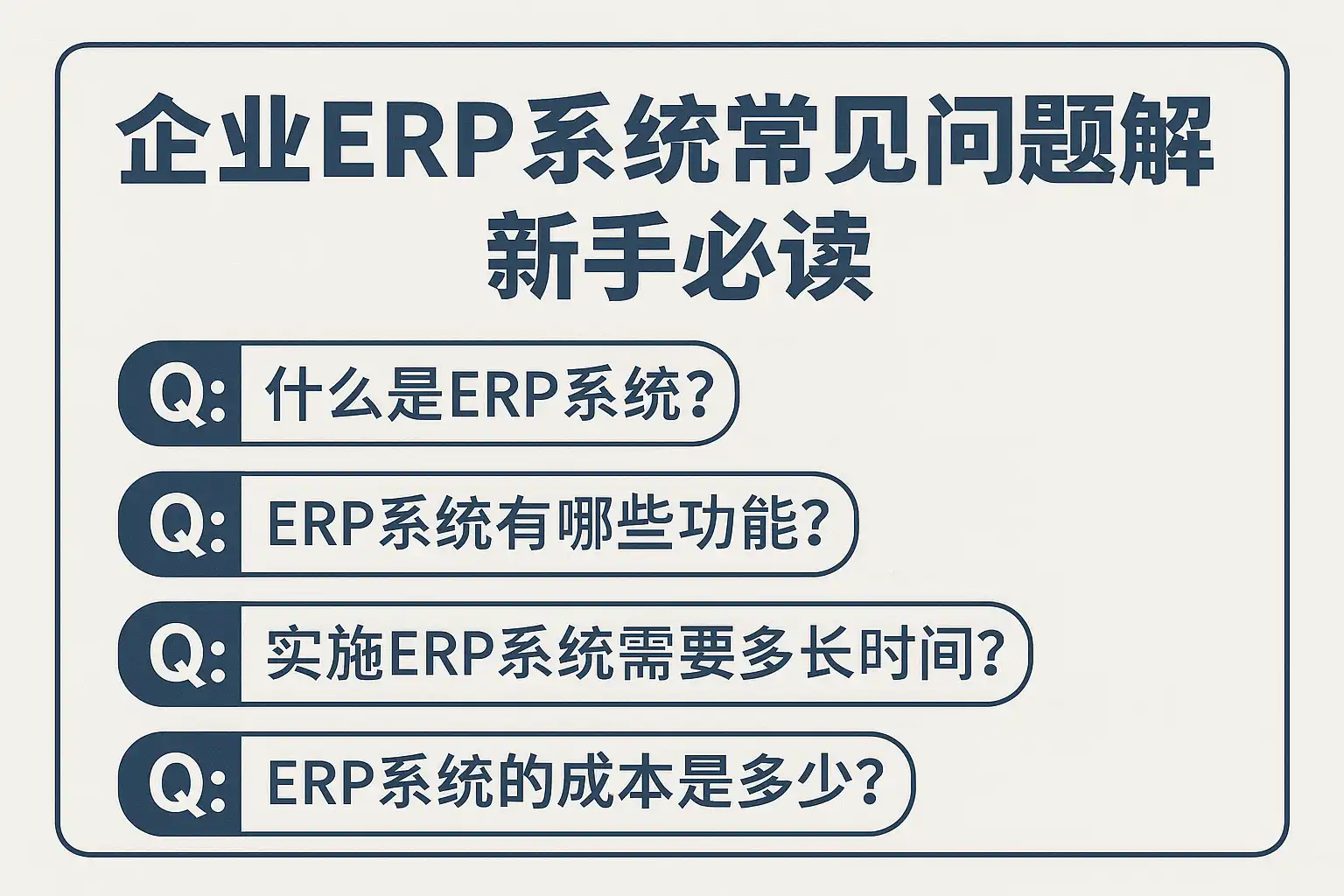 企业ERP系统常见问题解
新手必读

Q: 什么是ERP系统?

Q: ERP系统有哪些功能?

Q: 实施ERP系统需要多长时间?

Q: ERP系统的成本是多少?